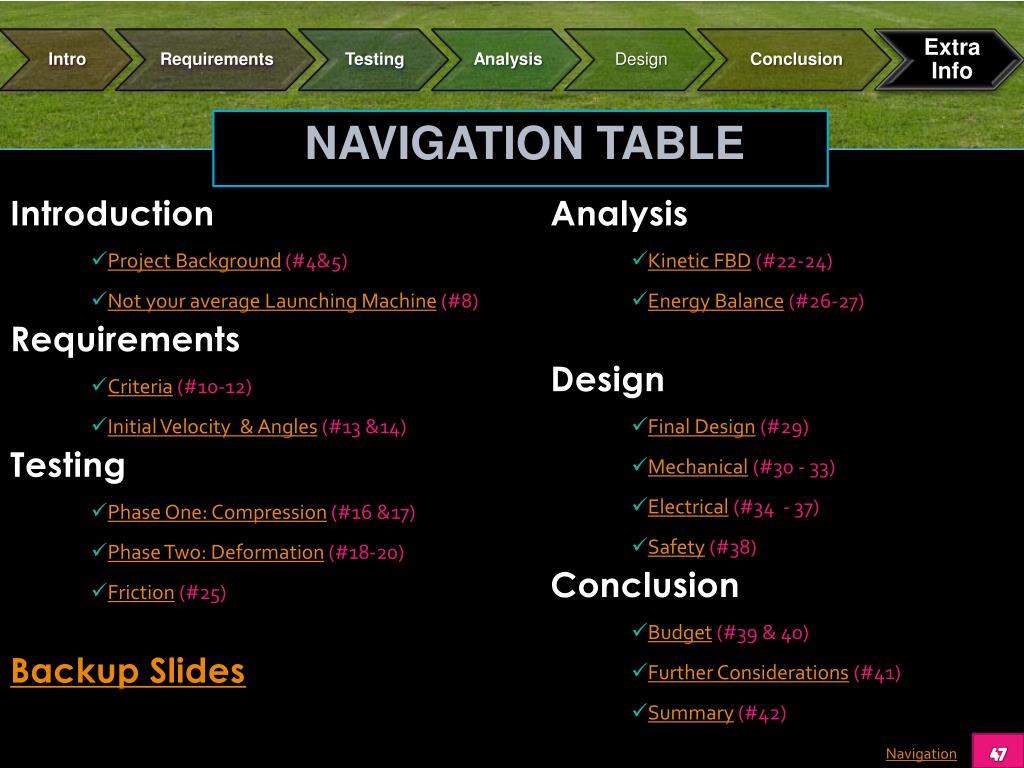 Intro Requirements Testing Analysis Design Conclusion Extra Info

NAVIGATION TABLE

Introduction

✓Project Background (#4&5)

✓Not your average Launching Machine (#8)

Requirements

✓Criteria (#10-12)

✓Initial Velocity & Angles (#13 &14)

Testing

✓Phase One: Compression (#16 &17)

✓Phase Two: Deformation (#18-20)

✓Friction (#25)

Backup Slides

Analysis

✓Kinetic FBD (#22-24)

✓Energy Balance (#26-27)

Design

✓Final Design (#29)

✓Mechanical (#30 - 33)

✓Electrical (#34 - 37)

✓Safety (#38)

Conclusion

✓Budget (#39 & 40)

✓Further Considerations (#41)

✓Summary (#42)

Navigation

47